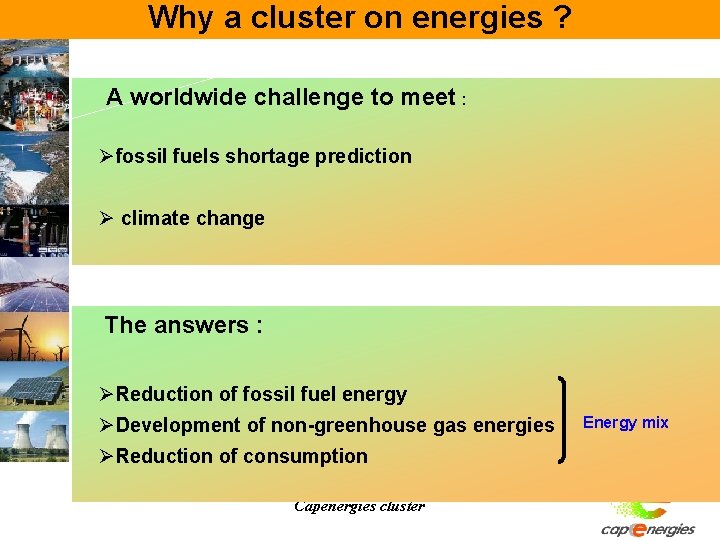 Why a cluster on energies ?

A worldwide challenge to meet :

➢fossil fuels shortage prediction

➢ climate change

The answers :

➢Reduction of fossil fuel energy
➢Development of non-greenhouse gas energies
➢Reduction of consumption

Energy mix

Capenergies cluster

capenergies